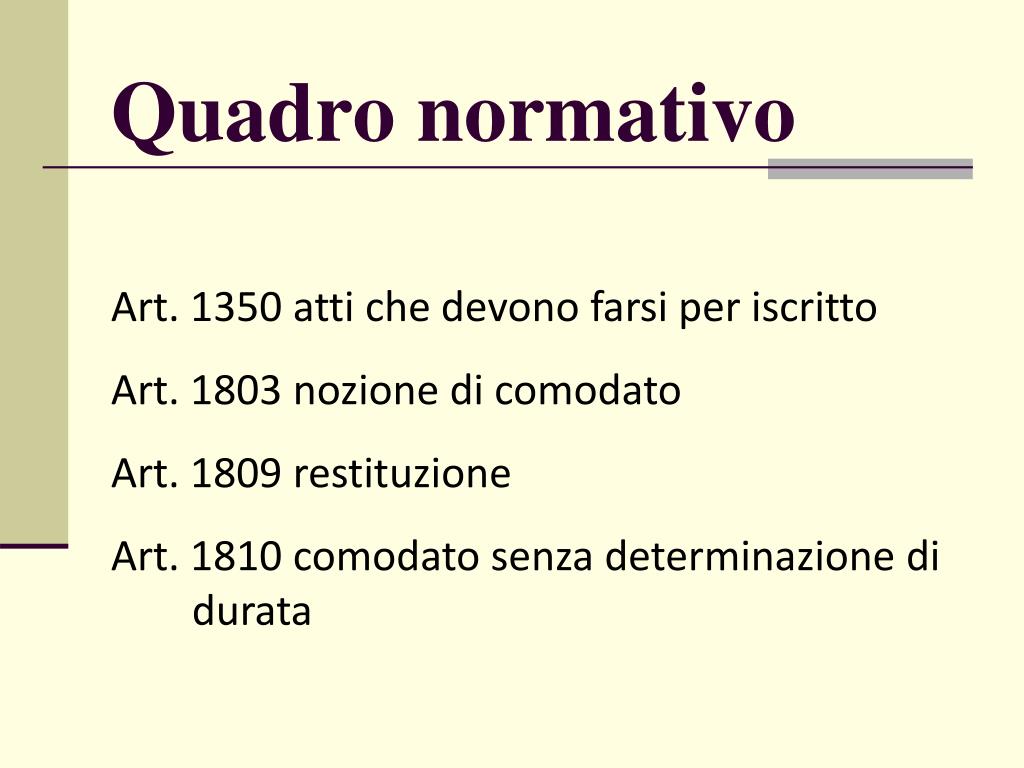 Quadro normativo

Art. 1350 atti che devono farsi per iscritto

Art. 1803 nozione di comodato

Art. 1809 restituzione

Art. 1810 comodato senza determinazione di durata